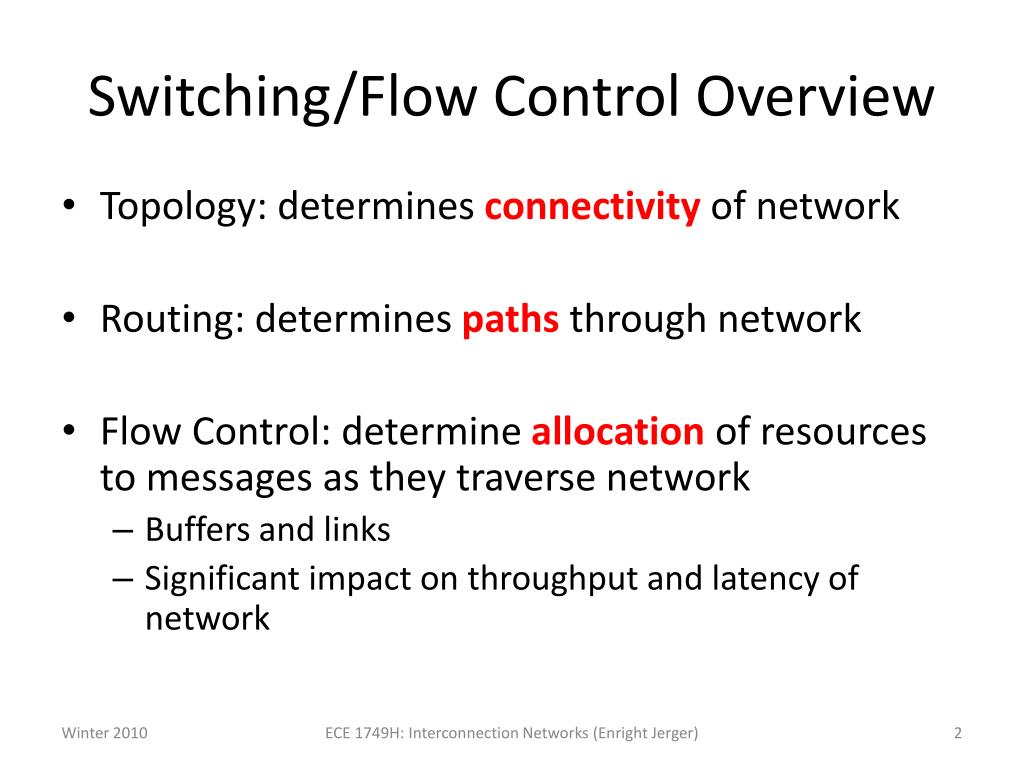 Switching/Flow Control Overview

• Topology: determines connectivity of network

• Routing: determines paths through network

• Flow Control: determine allocation of resources to messages as they traverse network
– Buffers and links
– Significant impact on throughput and latency of network

Winter 2010

ECE 1749H: Interconnection Networks (Enright Jerger)

2